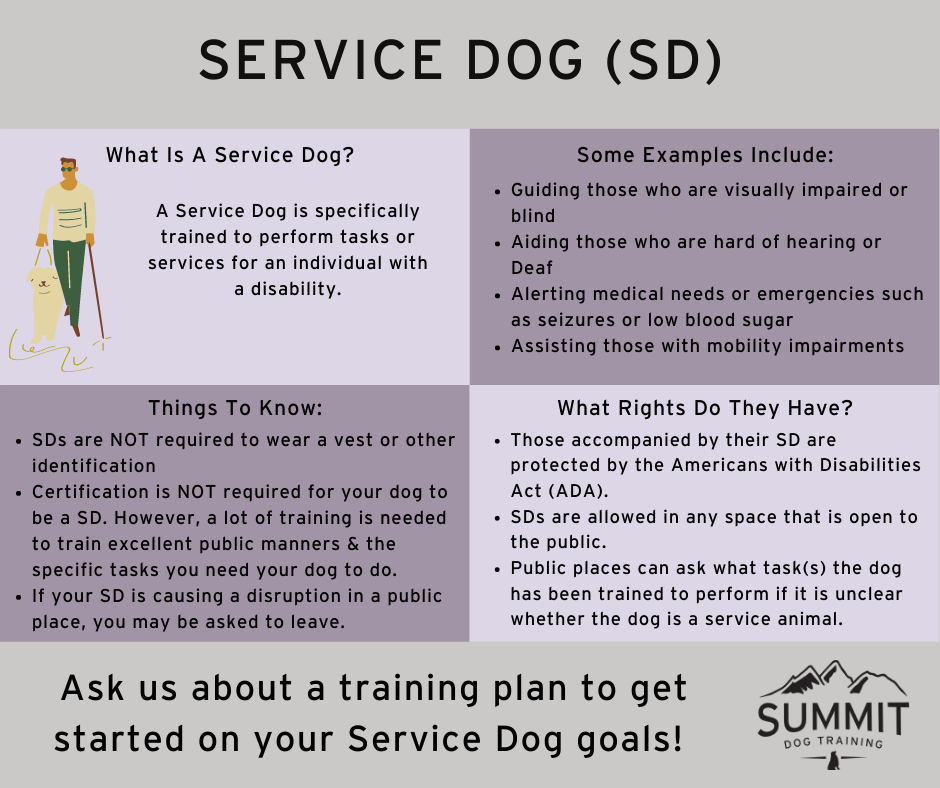 SERVICE DOG (SD)

What Is A Service Dog?

A Service Dog is specifically trained to perform tasks or services for an individual with a disability.

Some Examples Include:

- Guiding those who are visually impaired or blind
- Aiding those who are hard of hearing or Deaf
- Alerting medical needs or emergencies such as seizures or low blood sugar
- Assisting those with mobility impairments

Things To Know:

- SDs are NOT required to wear a vest or other identification
- Certification is NOT required for your dog to be a SD. However, a lot of training is needed to train excellent public manners & the specific tasks you need your dog to do.
- If your SD is causing a disruption in a public place, you may be asked to leave.

What Rights Do They Have?

- Those accompanied by their SD are protected by the Americans with Disabilities Act (ADA).
- SDs are allowed in any space that is open to the public.
- Public places can ask what task(s) the dog has been trained to perform if it is unclear whether the dog is a service animal.

Ask us about a training plan to get started on your Service Dog goals!

SUMMIT
DOG TRAINING